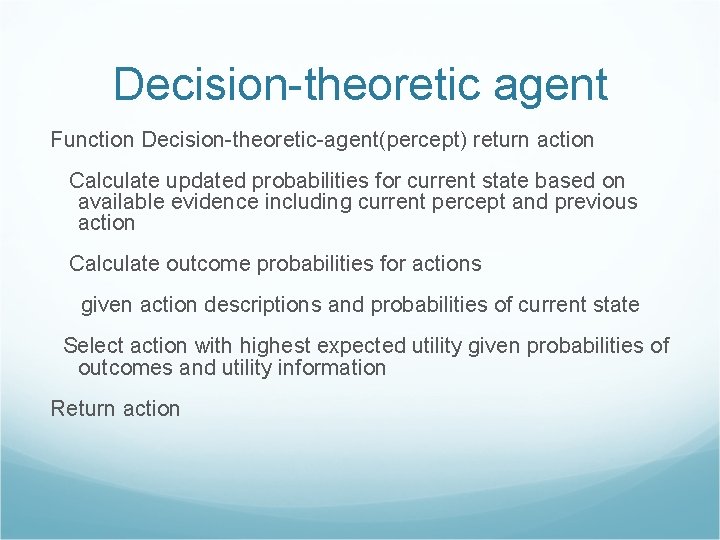 Decision-theoretic agent

Function Decision-theoretic-agent(percept) return action

Calculate updated probabilities for current state based on available evidence including current percept and previous action

Calculate outcome probabilities for actions

given action descriptions and probabilities of current state

Select action with highest expected utility given probabilities of outcomes and utility information

Return action